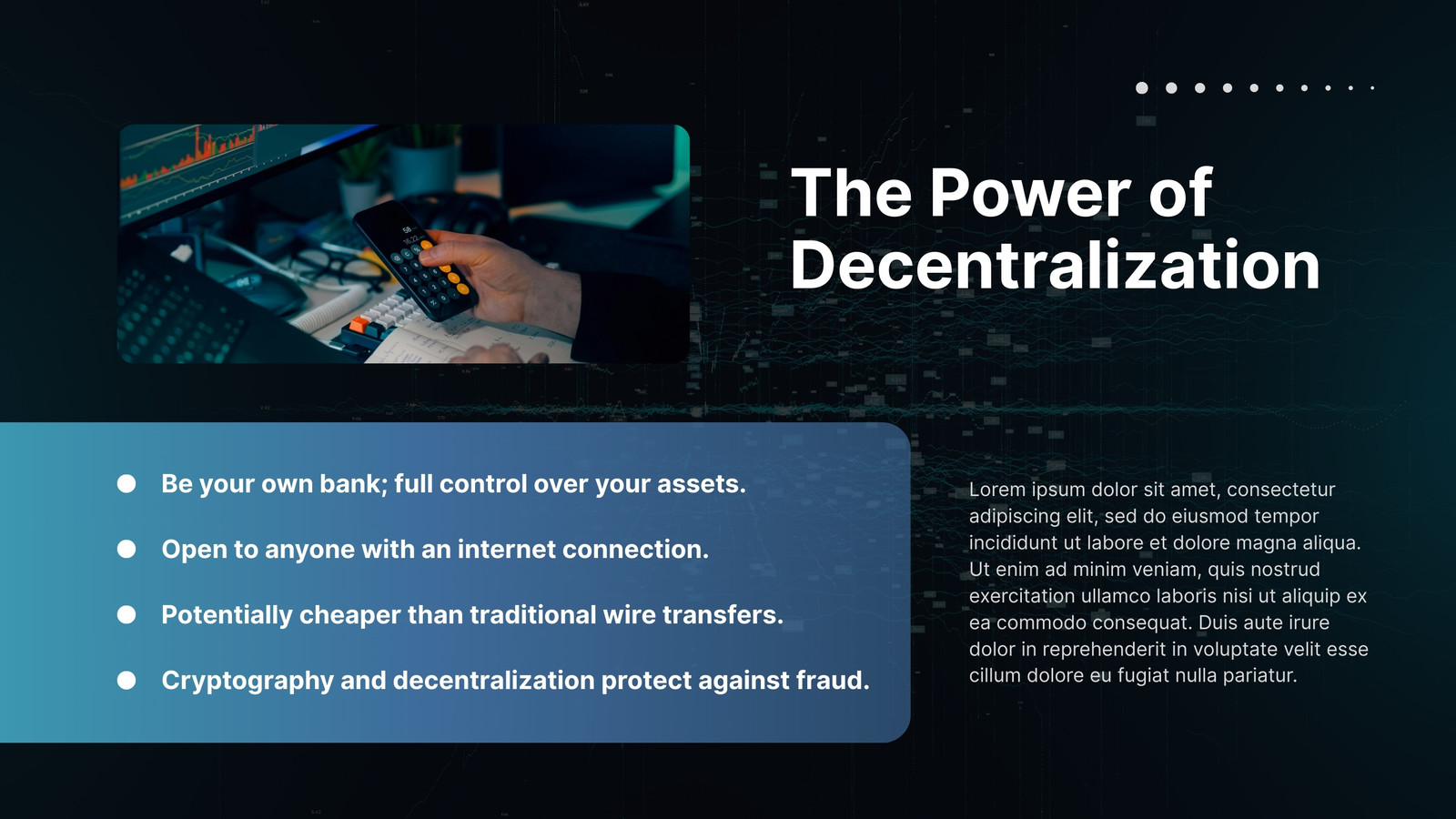 The Power of Decentralization

- Be your own bank; full control over your assets.
- Open to anyone with an internet connection.
- Potentially cheaper than traditional wire transfers.
- Cryptography and decentralization protect against fraud.

Lorem ipsum dolor sit amet, consectetur adipiscing elit, sed do eiusmod tempor incididunt ut labore et dolore magna aliqua. Ut enim ad minim veniam, quis nostrud exercitation ullamco laboris nisi ut aliquip ex ea commodo consequat. Duis aute irure dolor in reprehenderit in voluptate velit esse cillum dolore eu fugiat nulla pariatur.